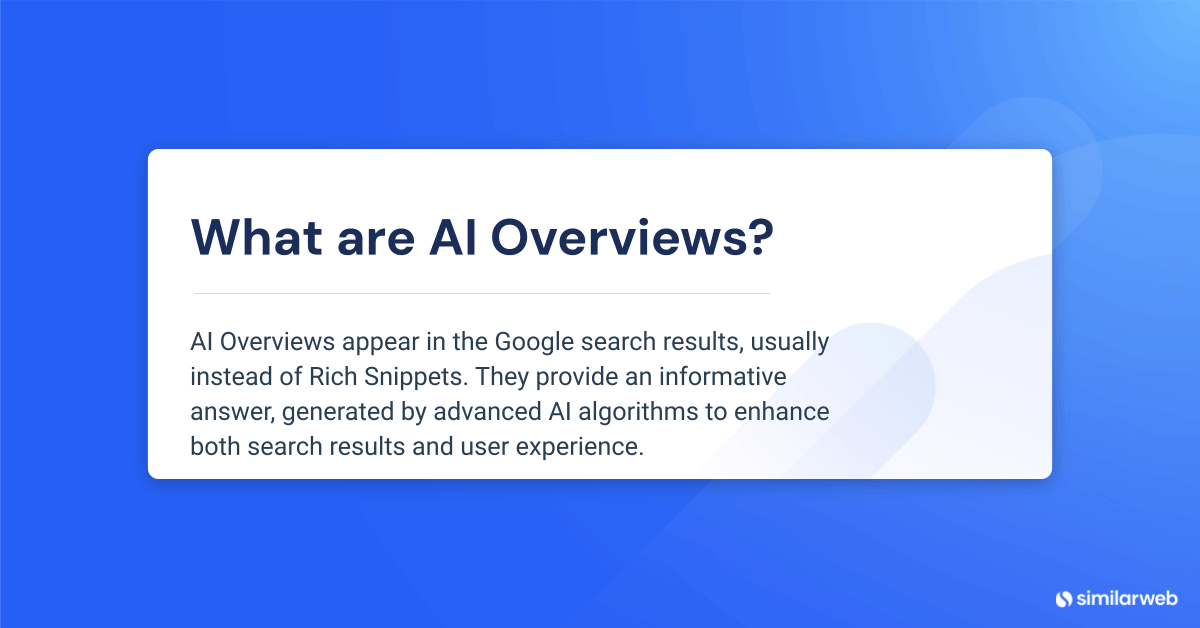 What are AI Overviews?

AI Overviews appear in the Google search results, usually instead of Rich Snippets. They provide an informative answer, generated by advanced AI algorithms to enhance both search results and user experience.

similarweb